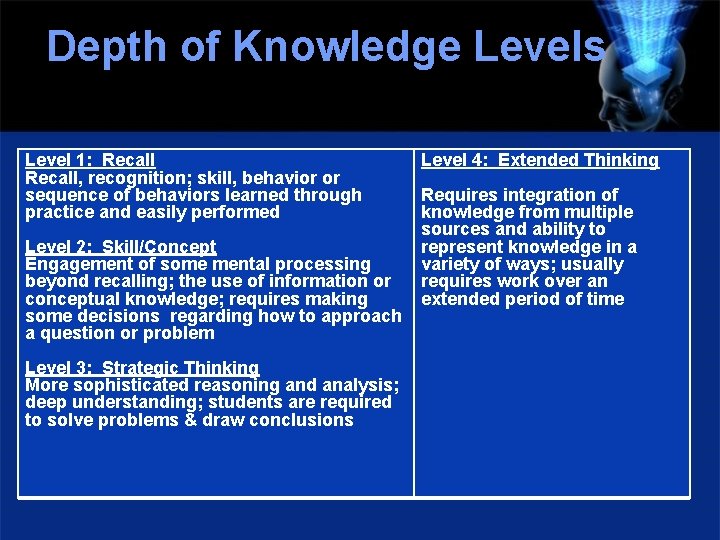 Depth of Knowledge Levels

Level 1: Recall
Recall, recognition; skill, behavior or sequence of behaviors learned through practice and easily performed

Level 2: Skill/Concept
Engagement of some mental processing beyond recalling; the use of information or conceptual knowledge; requires making some decisions regarding how to approach a question or problem

Level 3: Strategic Thinking
More sophisticated reasoning and analysis; deep understanding; students are required to solve problems & draw conclusions

Level 4: Extended Thinking

Requires integration of knowledge from multiple sources and ability to represent knowledge in a variety of ways; usually requires work over an extended period of time